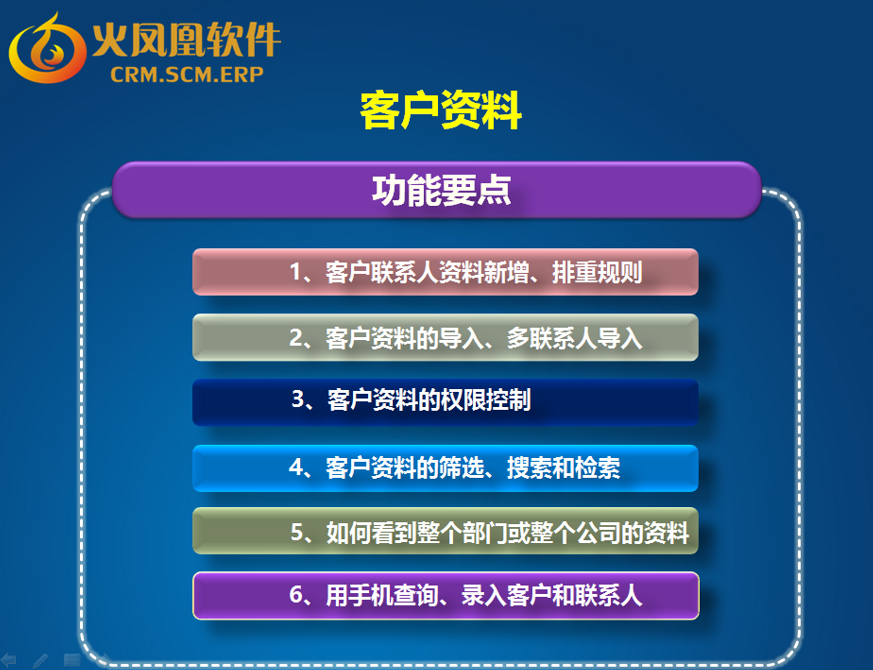 火凤凰软件
CRM.SCM.ERP

客户资料

功能要点

1、客户联系人资料新增、排重规则

2、客户资料的导入、多联系人导入

3、客户资料的权限控制

4、客户资料的筛选、搜索和检索

5、如何看到整个部门或整个公司的资料

6、用手机查询、录入客户和联系人